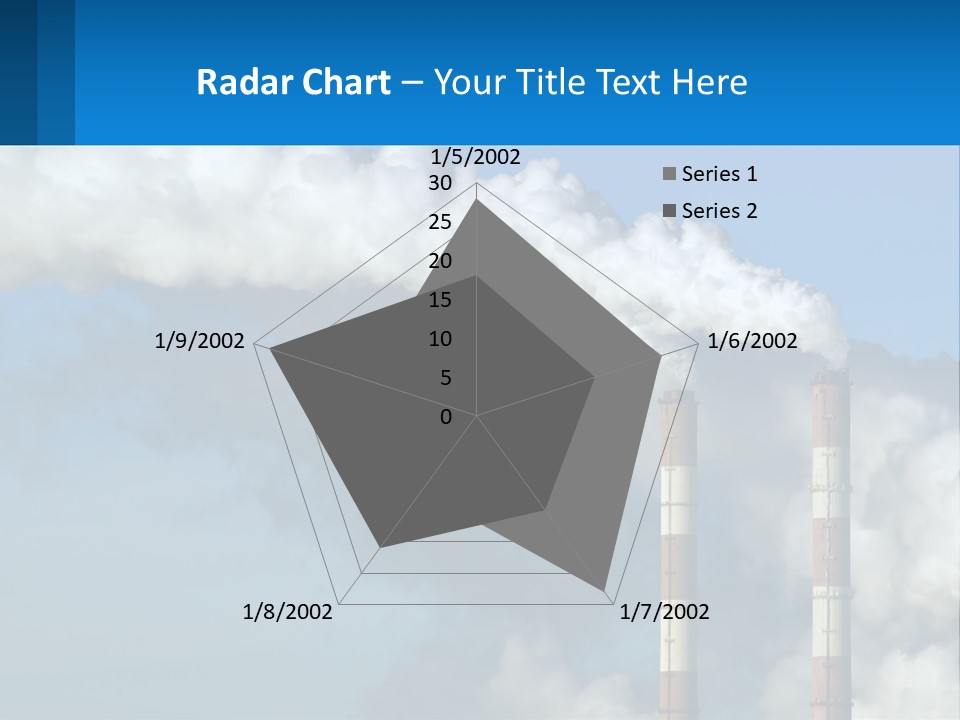 Radar Chart – Your Title Text Here

1/5/2002
30
25
20
15
10
5
0
1/6/2002
1/7/2002
1/8/2002
1/9/2002

Series 1
Series 2